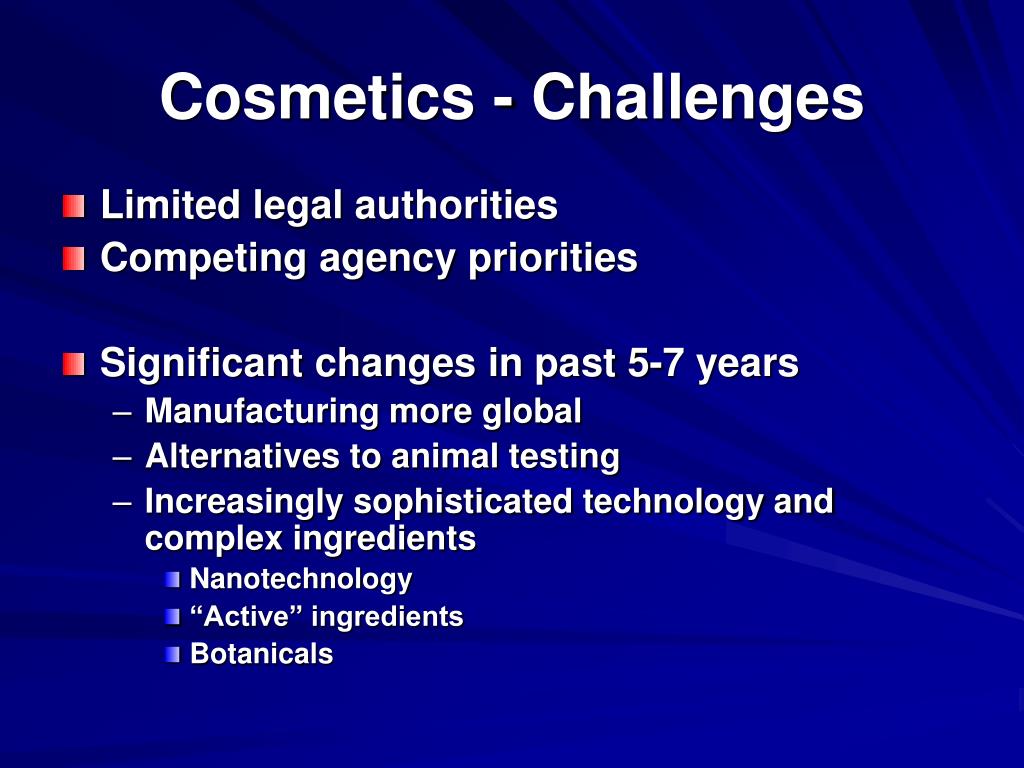 Cosmetics - Challenges

Limited legal authorities
Competing agency priorities

Significant changes in past 5-7 years
– Manufacturing more global
– Alternatives to animal testing
– Increasingly sophisticated technology and complex ingredients
Nanotechnology
“Active” ingredients
Botanicals